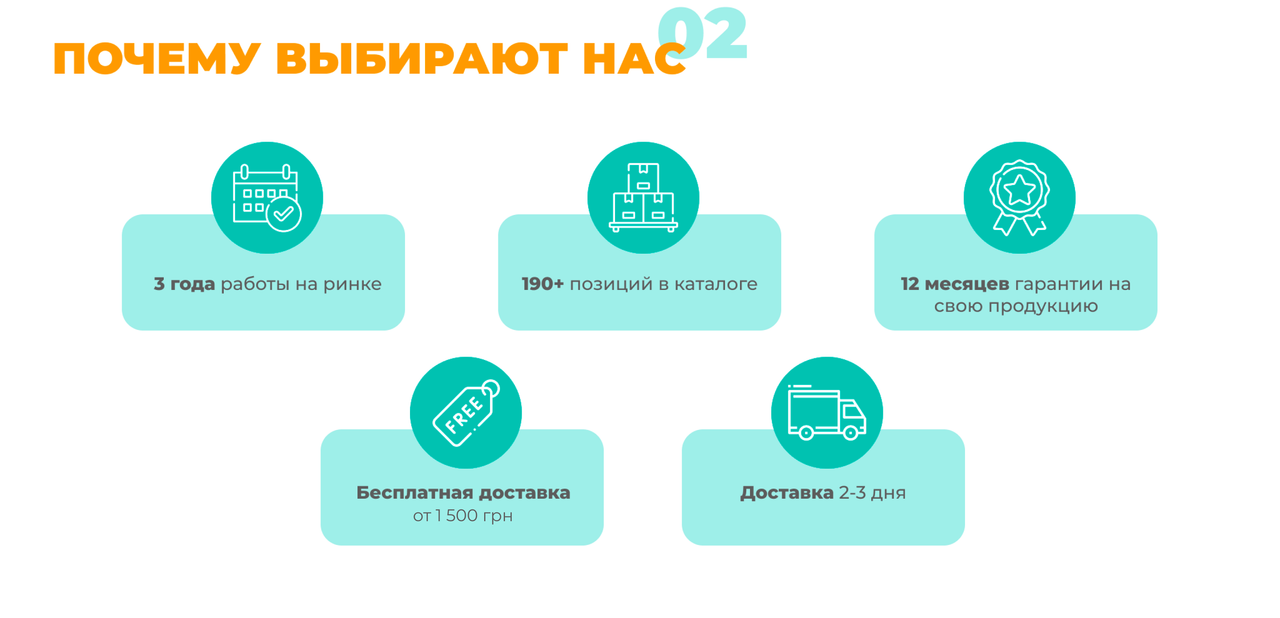 ПОЧЕМУ ВЫБИРАЮТ НАС 02

3 года работы на ринке

190+ позиций в каталоге

12 месяцев гарантии на свою продукцию

FREE

Бесплатная доставка от 1 500 грн

Доставка 2-3 дня